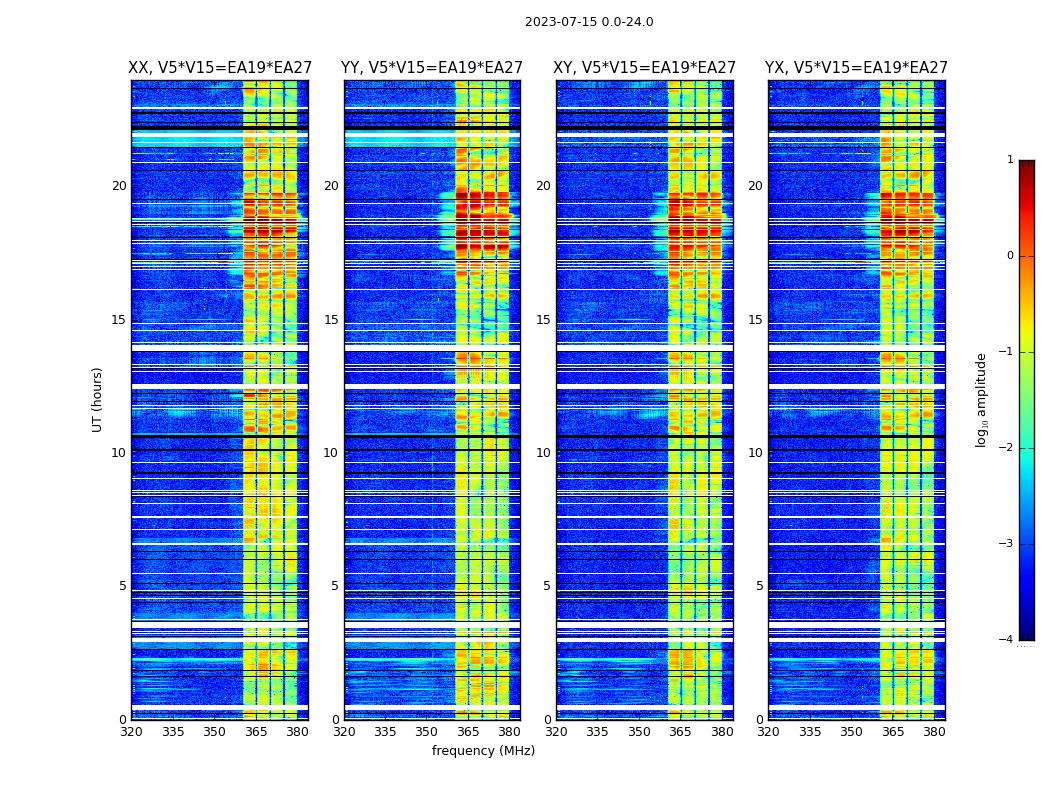 2023-07-15 0.0-24.0

XX, V5*V15=EA19*EA27

UT (hours)

20
15
10
5
0

320 335 350 365 380

YY, V5*V15=EA19*EA27

20
15
10
5
0

320 335 350 365 380

frequency (MHz)

XY, V5*V15=EA19*EA27

20
15
10
5
0

320 335 350 365 380

YX, V5*V15=EA19*EA27

20
15
10
5
0

320 335 350 365 380

1
0
−1
−2
−3
−4

$\log_{10}$ amplitude